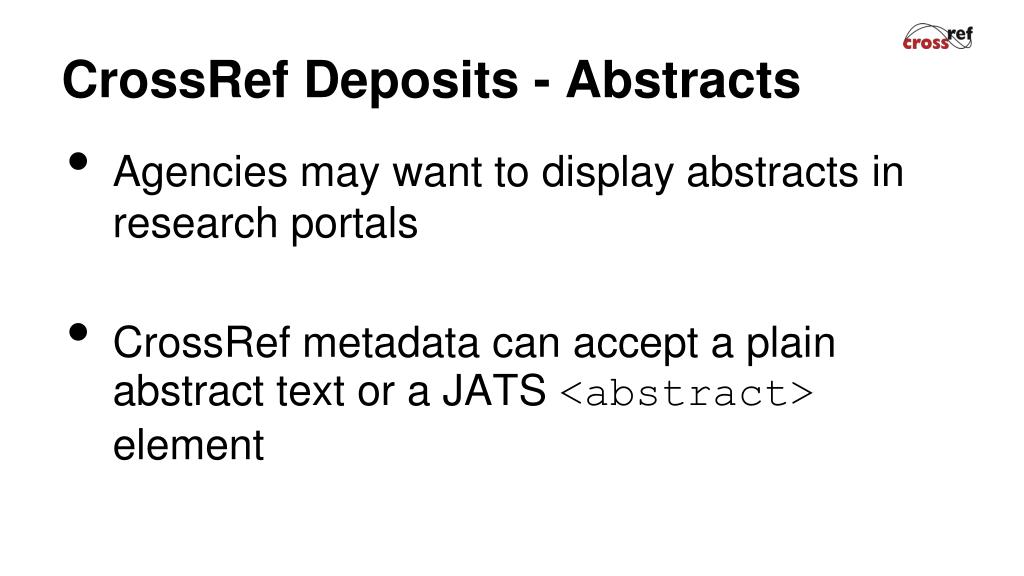 crossref

CrossRef Deposits - Abstracts

• Agencies may want to display abstracts in research portals

• CrossRef metadata can accept a plain abstract text or a JATS <abstract> element